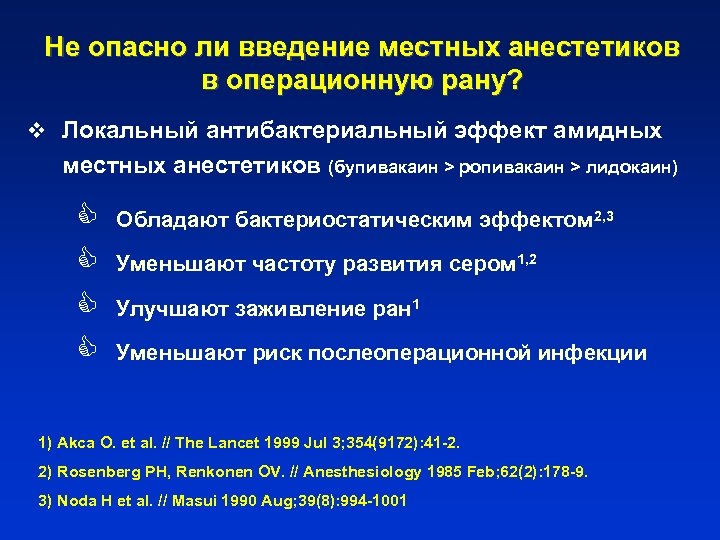 Не опасно ли введение местных анестетиков в операционную рану?

❖ Локальный антибактериальный эффект амидных местных анестетиков (бупивакаин > ропивакаин > лидокаин)

Обладают бактериостатическим эффектом$^{2,3}$

Уменьшают частоту развития сером$^{1,2}$

Улучшают заживление ран$^{1}$

Уменьшают риск послеоперационной инфекции

1) Akca O. et al. // The Lancet 1999 Jul 3;354(9172):41-2.

2) Rosenberg PH, Renkonen OV. // Anesthesiology 1985 Feb;62(2):178-9.

3) Noda H et al. // Masui 1990 Aug;39(8):994-1001